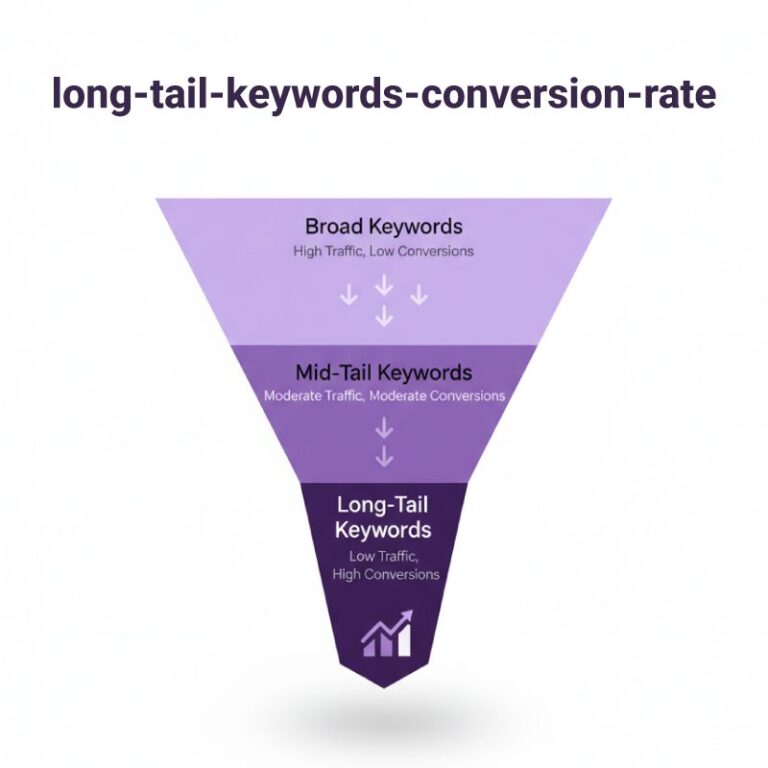 long-tail-keywords-conversion-rate

Broad Keywords
High Traffic, Low Conversions

Mid-Tail Keywords
Moderate Traffic, Moderate Conversions

Long-Tail Keywords
Low Traffic, High Conversions